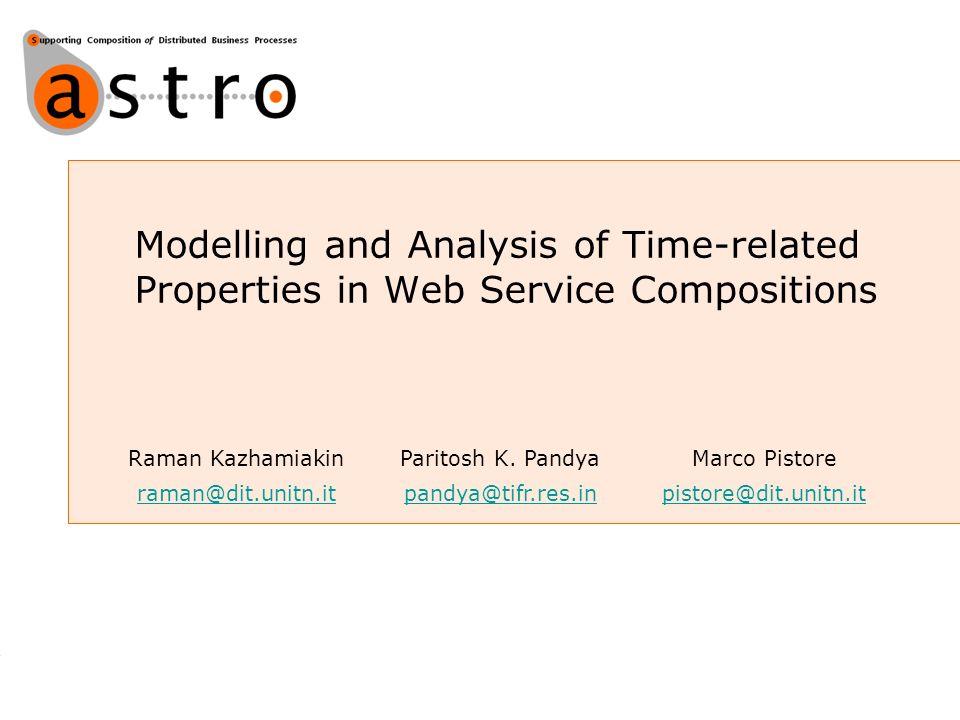 Supporting Composition of Distributed Business Processes

astro

Modelling and Analysis of Time-related Properties in Web Service Compositions

Raman Kazhamiakin
raman@dit.unitn.it

Paritosh K. Pandya
pandya@tifr.res.in

Marco Pistore
pistore@dit.unitn.it